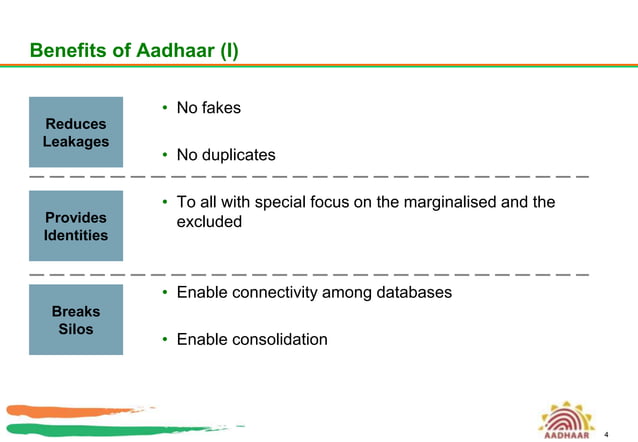 Benefits of Aadhaar (I)

Reduces Leakages

• No fakes

• No duplicates

Provides Identities

• To all with special focus on the marginalised and the excluded

Breaks Silos

• Enable connectivity among databases

• Enable consolidation

AADHAAR

4